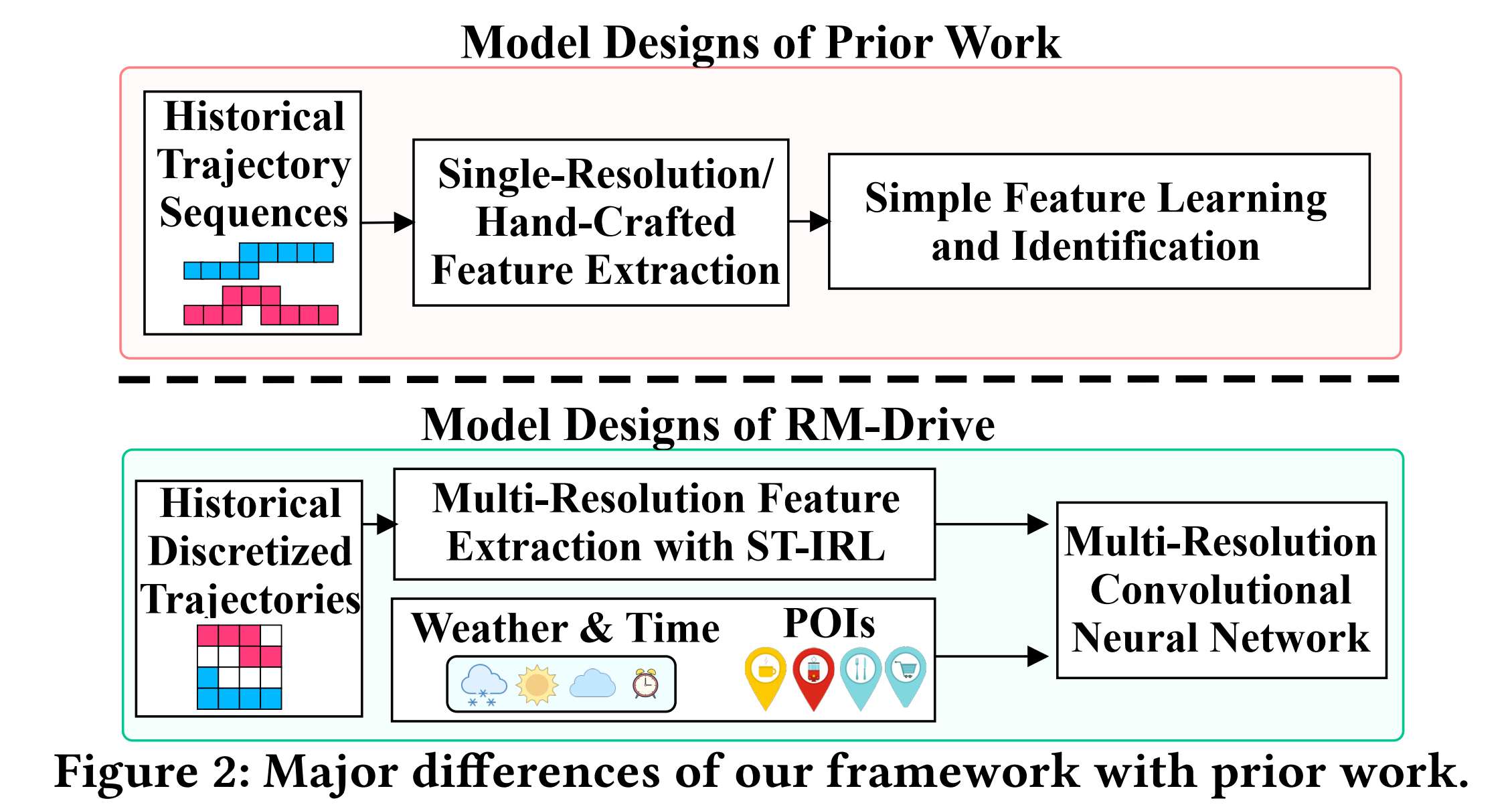 Model Designs of Prior Work

Historical Trajectory Sequences

Single-Resolution/ Hand-Crafted Feature Extraction

Simple Feature Learning and Identification

Model Designs of RM-Drive

Historical Discretized Trajectories

Multi-Resolution Feature Extraction with ST-IRL

Weather & Time

POIs

Multi-Resolution Convolutional Neural Network

Figure 2: Major differences of our framework with prior work.